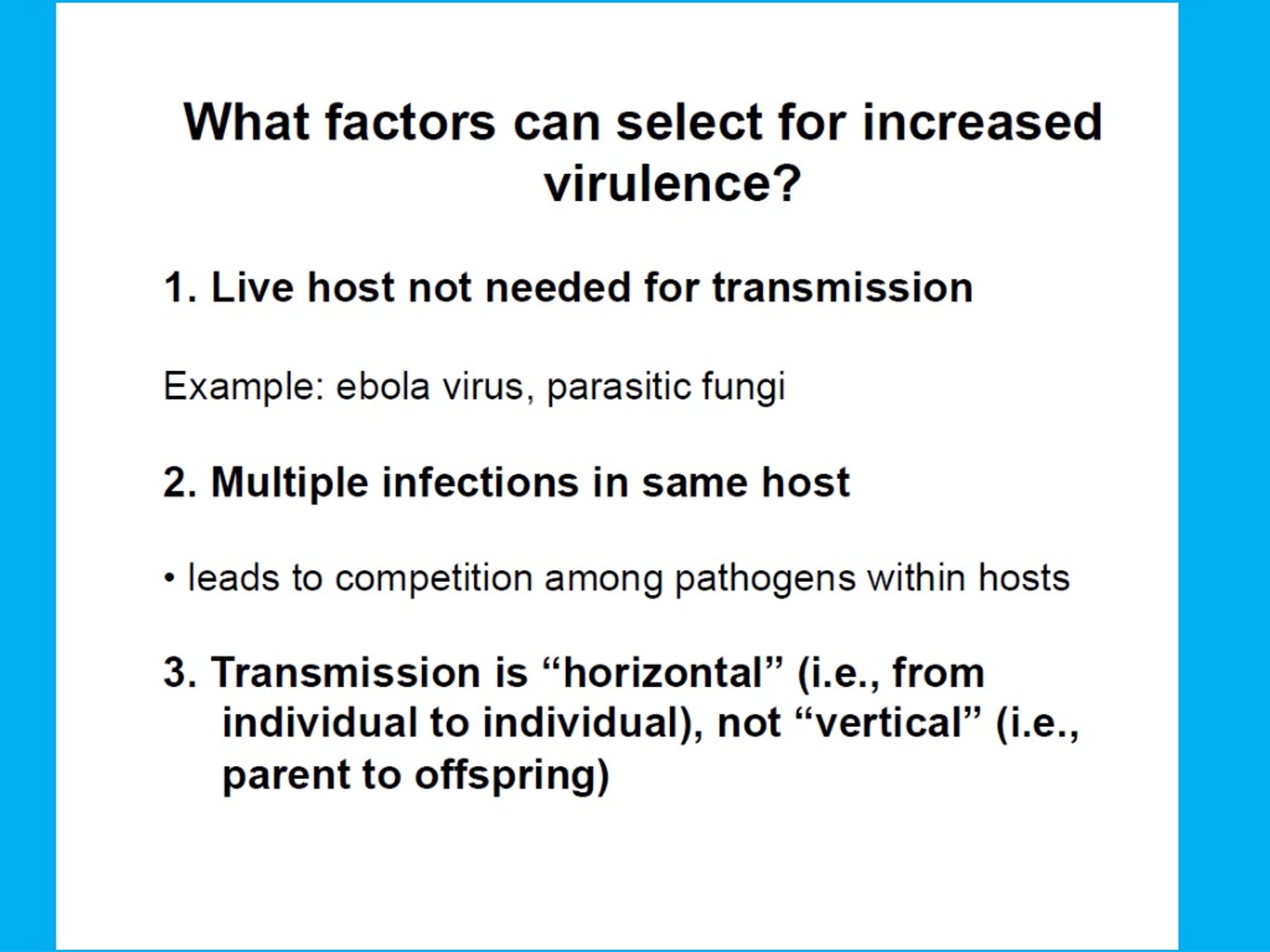 What factors can select for increased virulence?

1. Live host not needed for transmission

Example: ebola virus, parasitic fungi

2. Multiple infections in same host

• leads to competition among pathogens within hosts

3. Transmission is “horizontal” (i.e., from individual to individual), not “vertical” (i.e., parent to offspring)